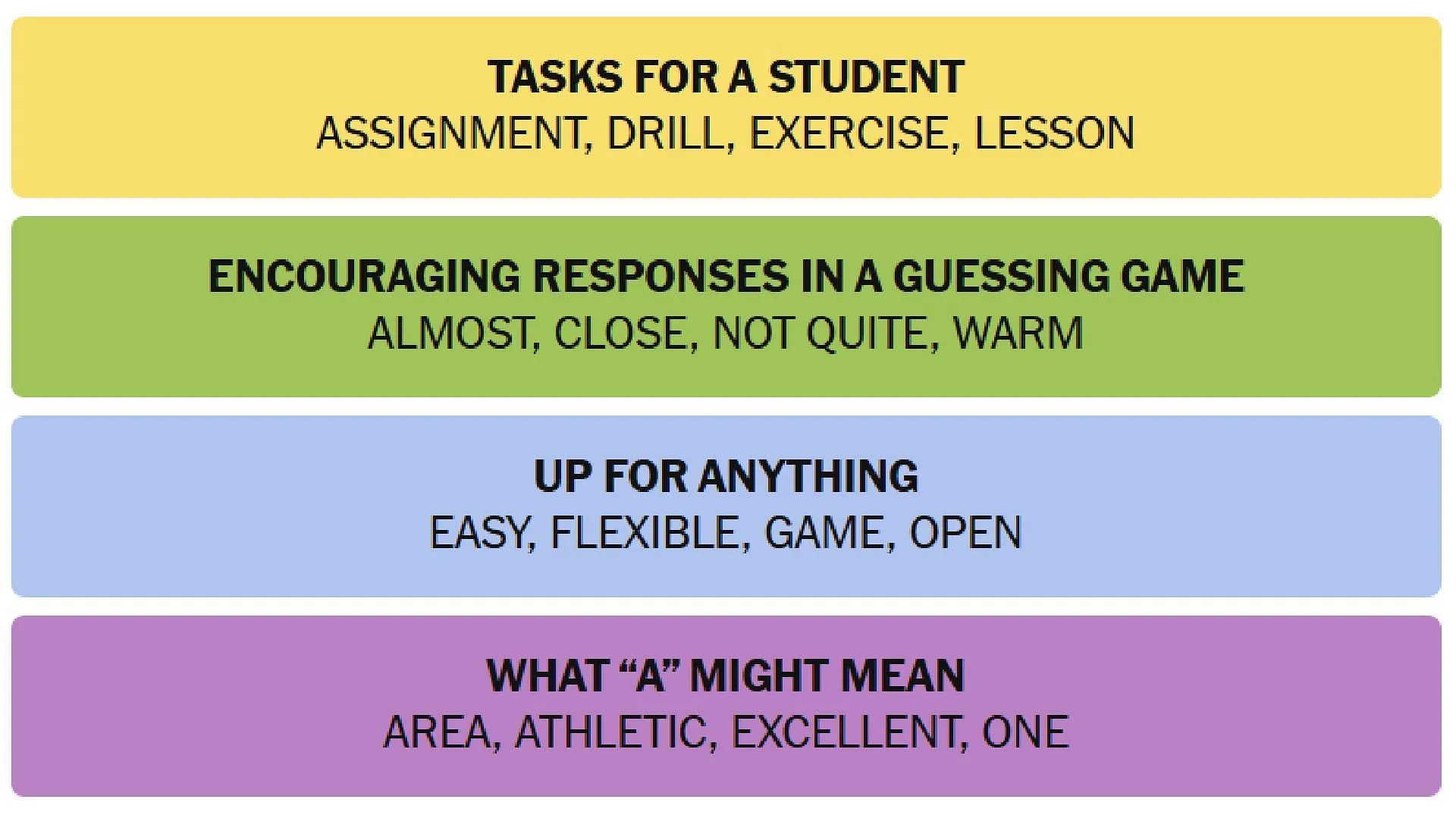 TASKS FOR A STUDENT
ASSIGNMENT, DRILL, EXERCISE, LESSON

ENCOURAGING RESPONSES IN A GUESSING GAME
ALMOST, CLOSE, NOT QUITE, WARM

UP FOR ANYTHING
EASY, FLEXIBLE, GAME, OPEN

WHAT “A” MIGHT MEAN
AREA, ATHLETIC, EXCELLENT, ONE